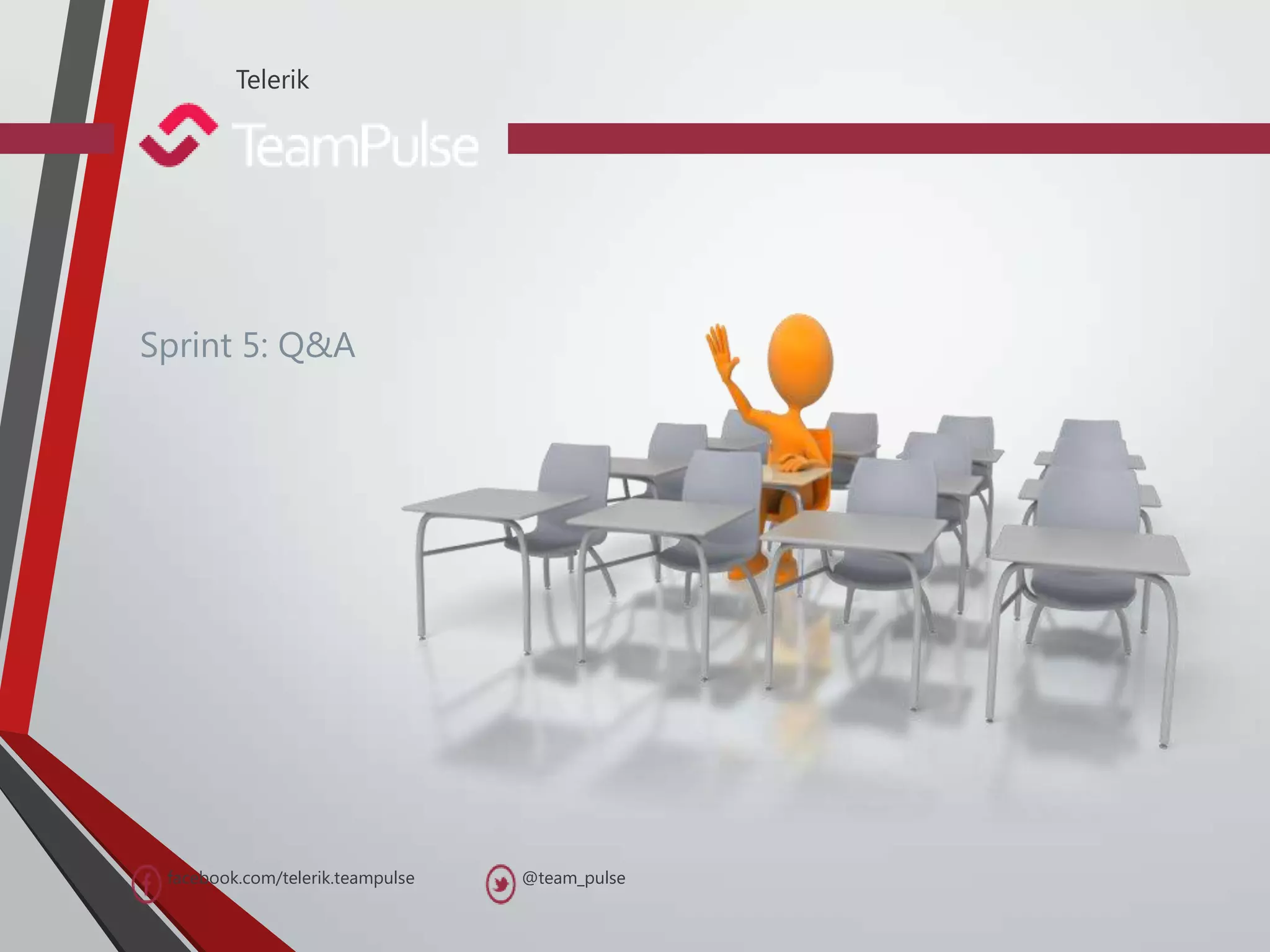 Telerik
TeamPulse

Sprint 5: Q&A

facebook.com/telerik.teampulse

@team_pulse